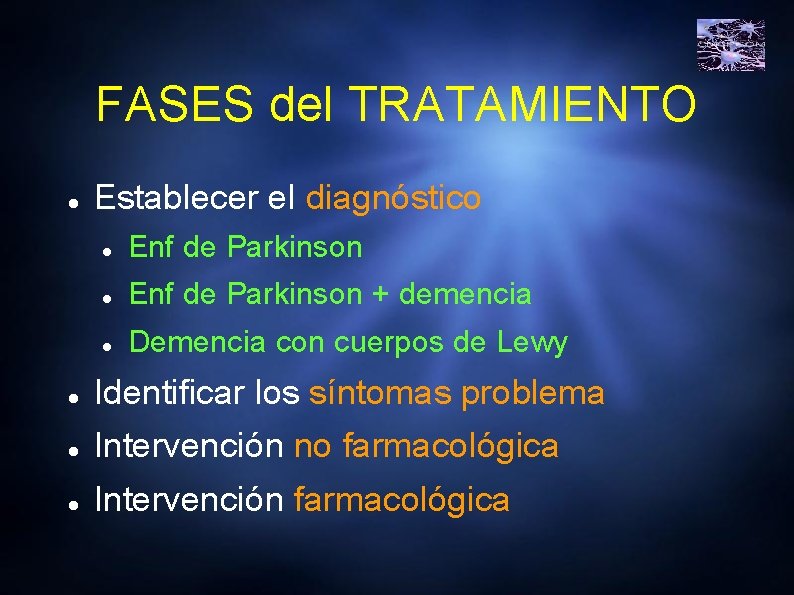 FASES del TRATAMIENTO

- Establecer el diagnóstico
  - Enf de Parkinson
  - Enf de Parkinson + demencia
  - Demencia con cuerpos de Lewy
- Identificar los síntomas problema
- Intervención no farmacológica
- Intervención farmacológica